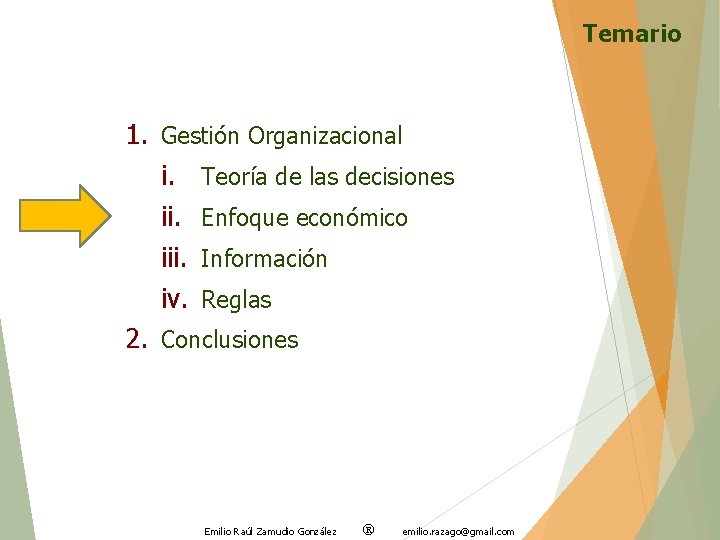 Temario

1. Gestión Organizacional
i. Teoría de las decisiones
ii. Enfoque económico
iii. Información
iv. Reglas
2. Conclusiones

Emilio Raúl Zamudio González ® emilio.razago@gmail.com